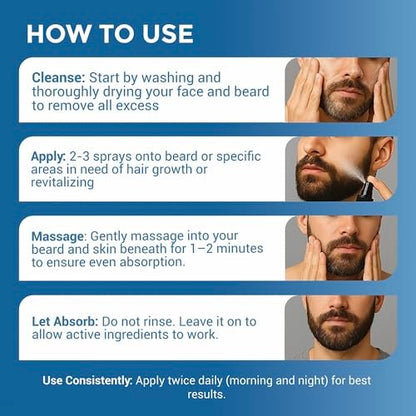 HOW TO USE

Cleanse: Start by washing and thoroughly drying your face and beard to remove all excess

Apply: 2-3 sprays onto beard or specific areas in need of hair growth or revitalizing

Massage: Gently massage into your beard and skin beneath for 1–2 minutes to ensure even absorption.

Let Absorb: Do not rinse. Leave it on to allow active ingredients to work.

Use Consistently: Apply twice daily (morning and night) for best results.